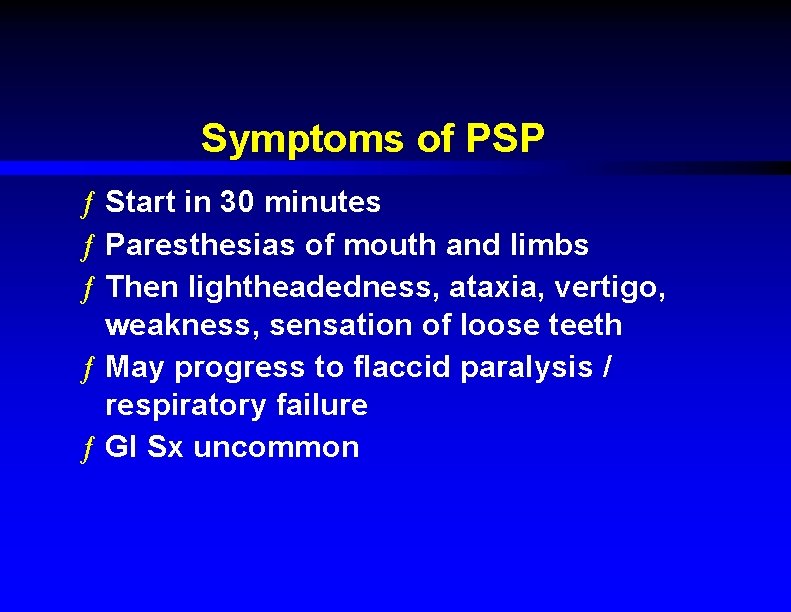 Symptoms of PSP

ƒ Start in 30 minutes
ƒ Paresthesias of mouth and limbs
ƒ Then lightheadedness, ataxia, vertigo, weakness, sensation of loose teeth
ƒ May progress to flaccid paralysis / respiratory failure
ƒ GI Sx uncommon